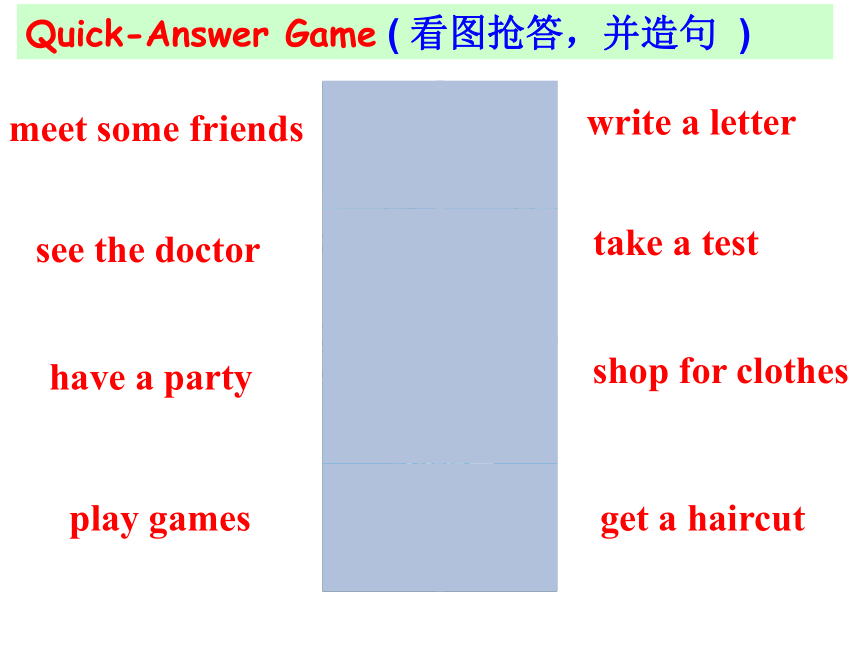 Quick-Answer Game ( 看图抢答，并造句 )

meet some friends

see the doctor

have a party

play games

write a letter

take a test

shop for clothes

get a haircut